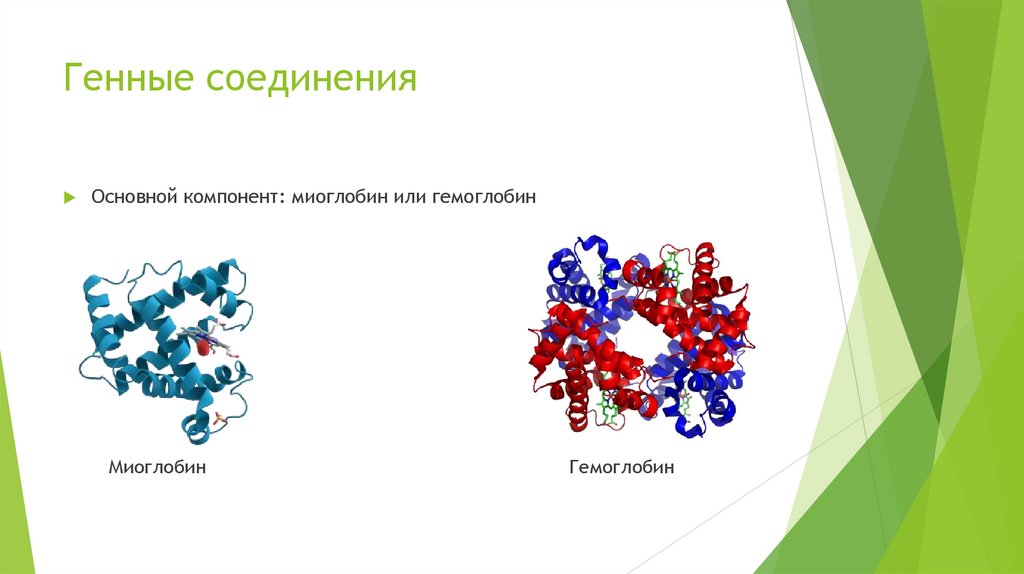 Генные соединения

Основной компонент: миоглобин или гемоглобин

Миоглобин

Гемоглобин